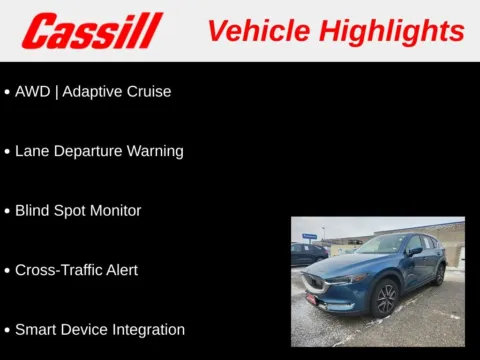 Cassill Vehicle Highlights

• AWD | Adaptive Cruise

• Lane Departure Warning

• Blind Spot Monitor

• Cross-Traffic Alert

• Smart Device Integration